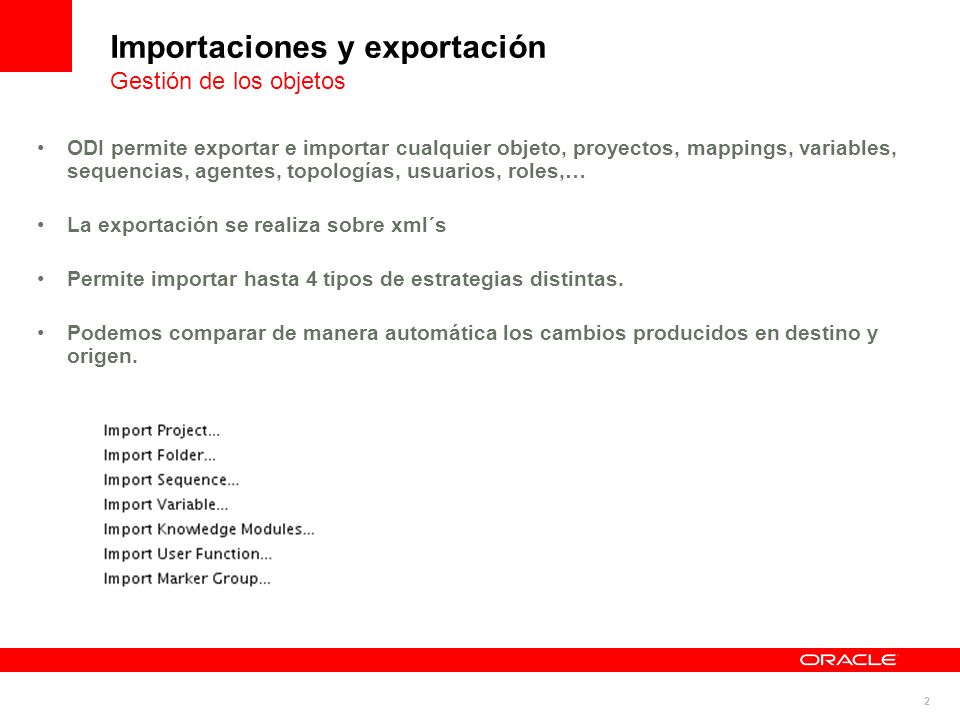 Importaciones y exportación
Gestión de los objetos

• ODI permite exportar e importar cualquier objeto, proyectos, mappings, variables, sequencias, agentes, topologías, usuarios, roles,…

• La exportación se realiza sobre xml´s

• Permite importar hasta 4 tipos de estrategias distintas.

• Podemos comparar de manera automática los cambios producidos en destino y origen.

Import Project...
Import Folder...
Import Sequence...
Import Variable...
Import Knowledge Modules...
Import User Function...
Import Marker Group...

ORACLE

2